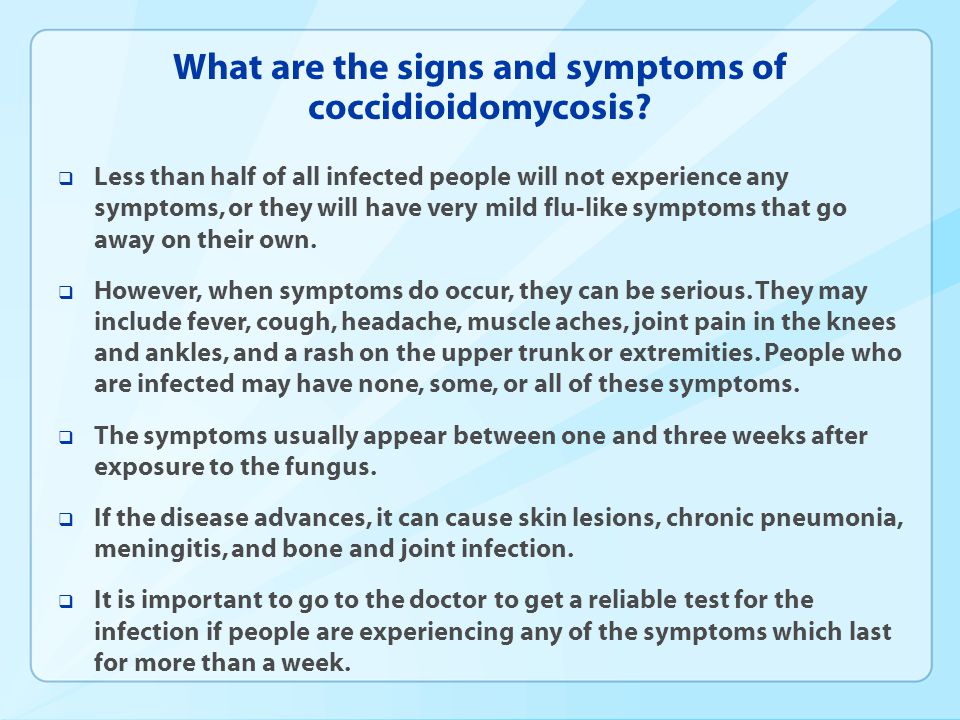 What are the signs and symptoms of coccidioidomycosis?

❑ Less than half of all infected people will not experience any symptoms, or they will have very mild flu-like symptoms that go away on their own.

❑ However, when symptoms do occur, they can be serious. They may include fever, cough, headache, muscle aches, joint pain in the knees and ankles, and a rash on the upper trunk or extremities. People who are infected may have none, some, or all of these symptoms.

❑ The symptoms usually appear between one and three weeks after exposure to the fungus.

❑ If the disease advances, it can cause skin lesions, chronic pneumonia, meningitis, and bone and joint infection.

❑ It is important to go to the doctor to get a reliable test for the infection if people are experiencing any of the symptoms which last for more than a week.